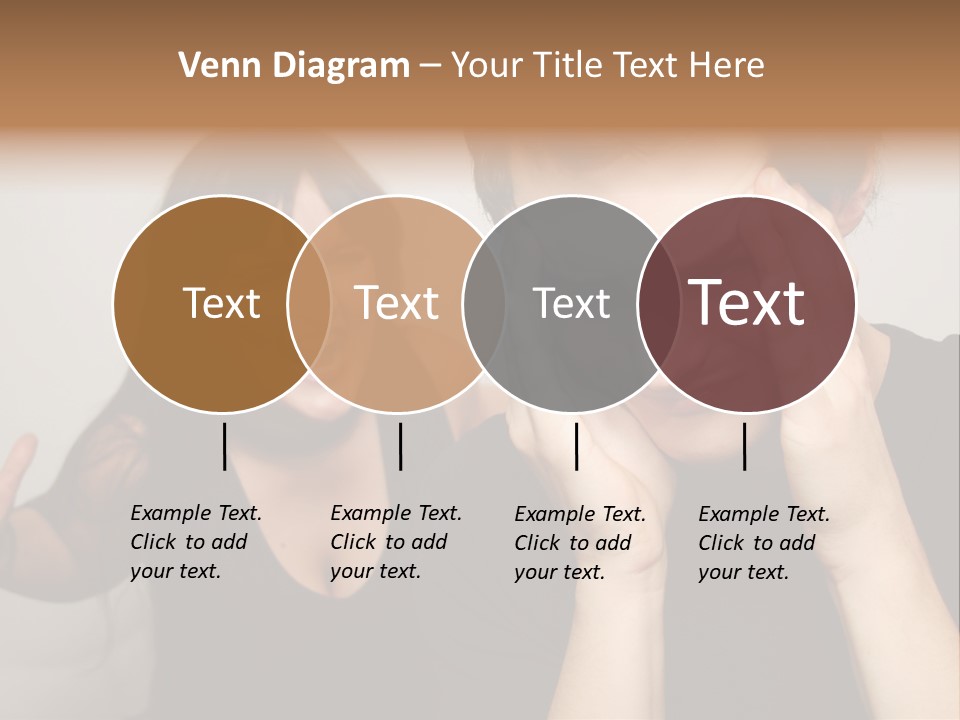 Venn Diagram – Your Title Text Here

Text

Text

Text

Text

Example Text. Click to add your text.

Example Text. Click to add your text.

Example Text. Click to add your text.

Example Text. Click to add your text.